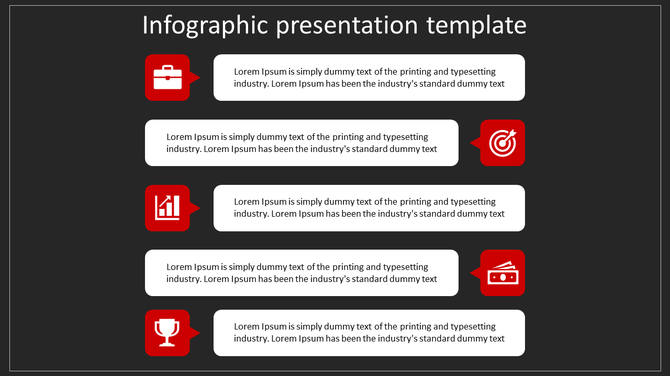 Infographic presentation template

Lorem Ipsum is simply dummy text of the printing and typesetting industry. Lorem Ipsum has been the industry's standard dummy text

Lorem Ipsum is simply dummy text of the printing and typesetting industry. Lorem Ipsum has been the industry's standard dummy text

Lorem Ipsum is simply dummy text of the printing and typesetting industry. Lorem Ipsum has been the industry's standard dummy text

Lorem Ipsum is simply dummy text of the printing and typesetting industry. Lorem Ipsum has been the industry's standard dummy text

Lorem Ipsum is simply dummy text of the printing and typesetting industry. Lorem Ipsum has been the industry's standard dummy text